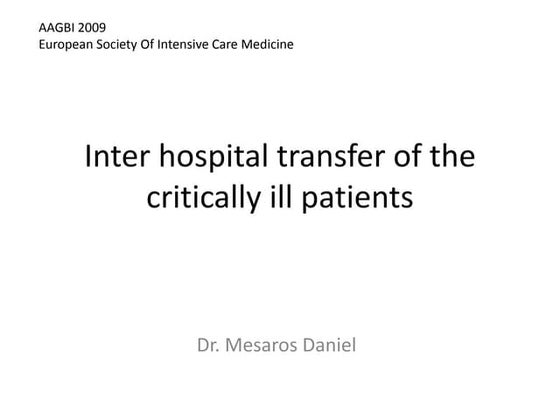 AAGBI 2009
European Society Of Intensive Care Medicine

Inter hospital transfer of the critically ill patients

Dr. Mesaros Daniel